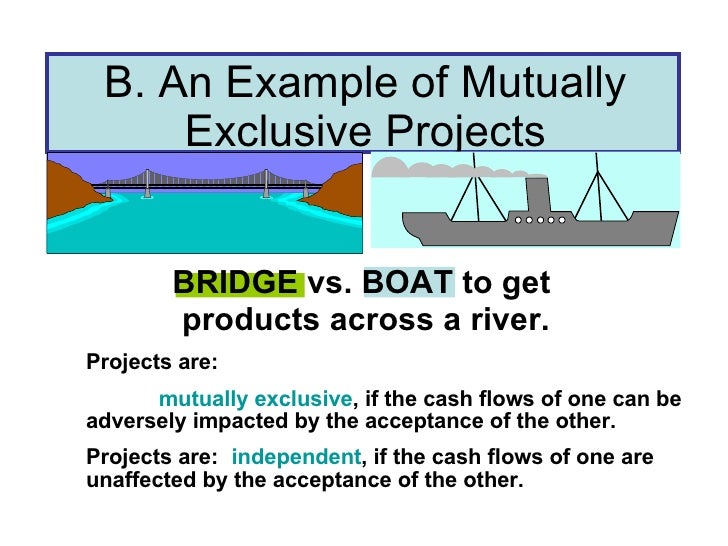 B. An Example of Mutually Exclusive Projects

BRIDGE vs. BOAT to get products across a river.

Projects are:

mutually exclusive, if the cash flows of one can be adversely impacted by the acceptance of the other.

Projects are: independent, if the cash flows of one are unaffected by the acceptance of the other.